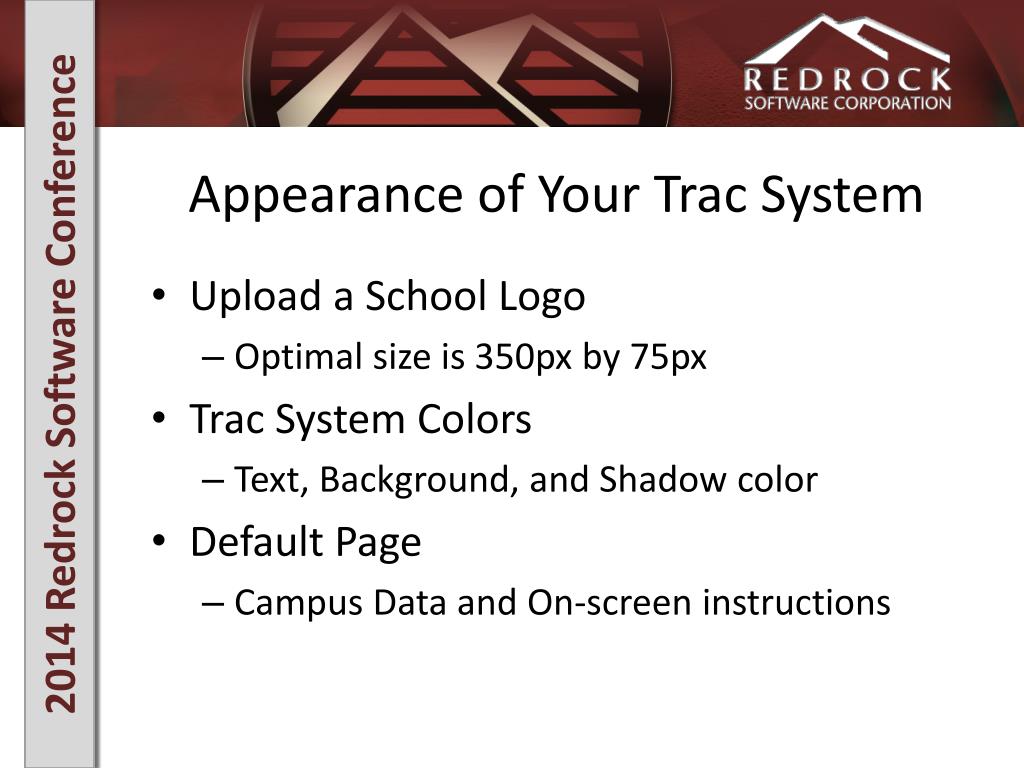 2014 Redrock Software Conference

REDROCK
SOFTWARE CORPORATION

Appearance of Your Trac System

• Upload a School Logo
– Optimal size is 350px by 75px
• Trac System Colors
– Text, Background, and Shadow color
• Default Page
– Campus Data and On-screen instructions